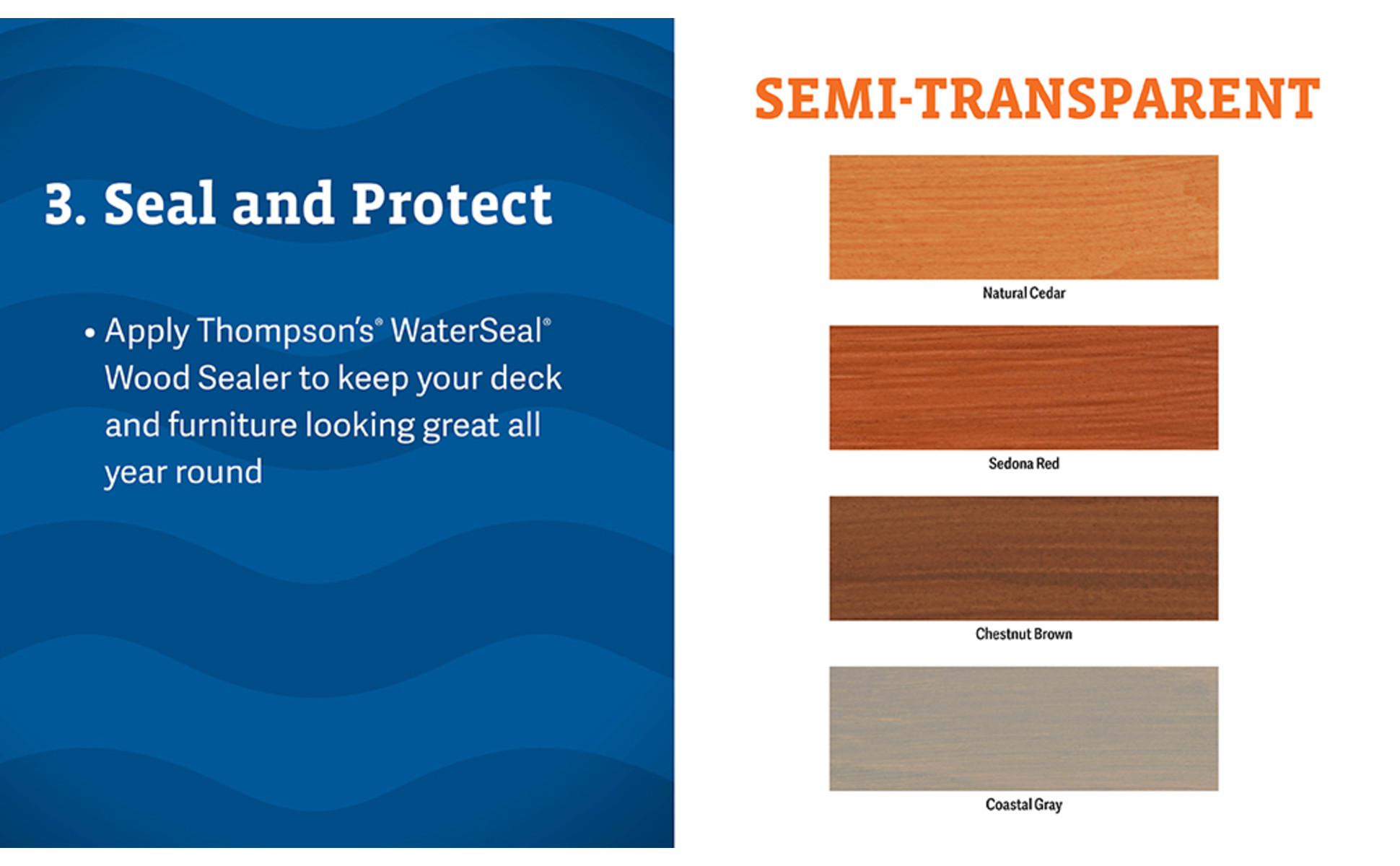 3. Seal and Protect

• Apply Thompson's® WaterSeal® Wood Sealer to keep your deck and furniture looking great all year round

SEMI-TRANSPARENT

Natural Cedar

Sedona Red

Chestnut Brown

Coastal Gray